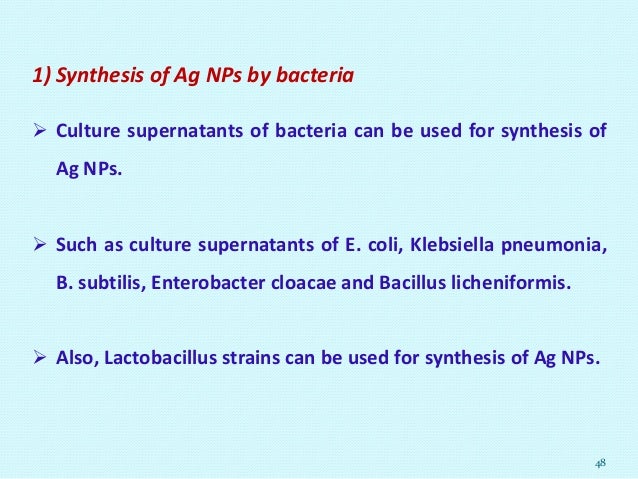 1) Synthesis of Ag NPs by bacteria

➢ Culture supernatants of bacteria can be used for synthesis of Ag NPs.

➢ Such as culture supernatants of E. coli, Klebsiella pneumonia, B. subtilis, Enterobacter cloacae and Bacillus licheniformis.

➢ Also, Lactobacillus strains can be used for synthesis of Ag NPs.

48